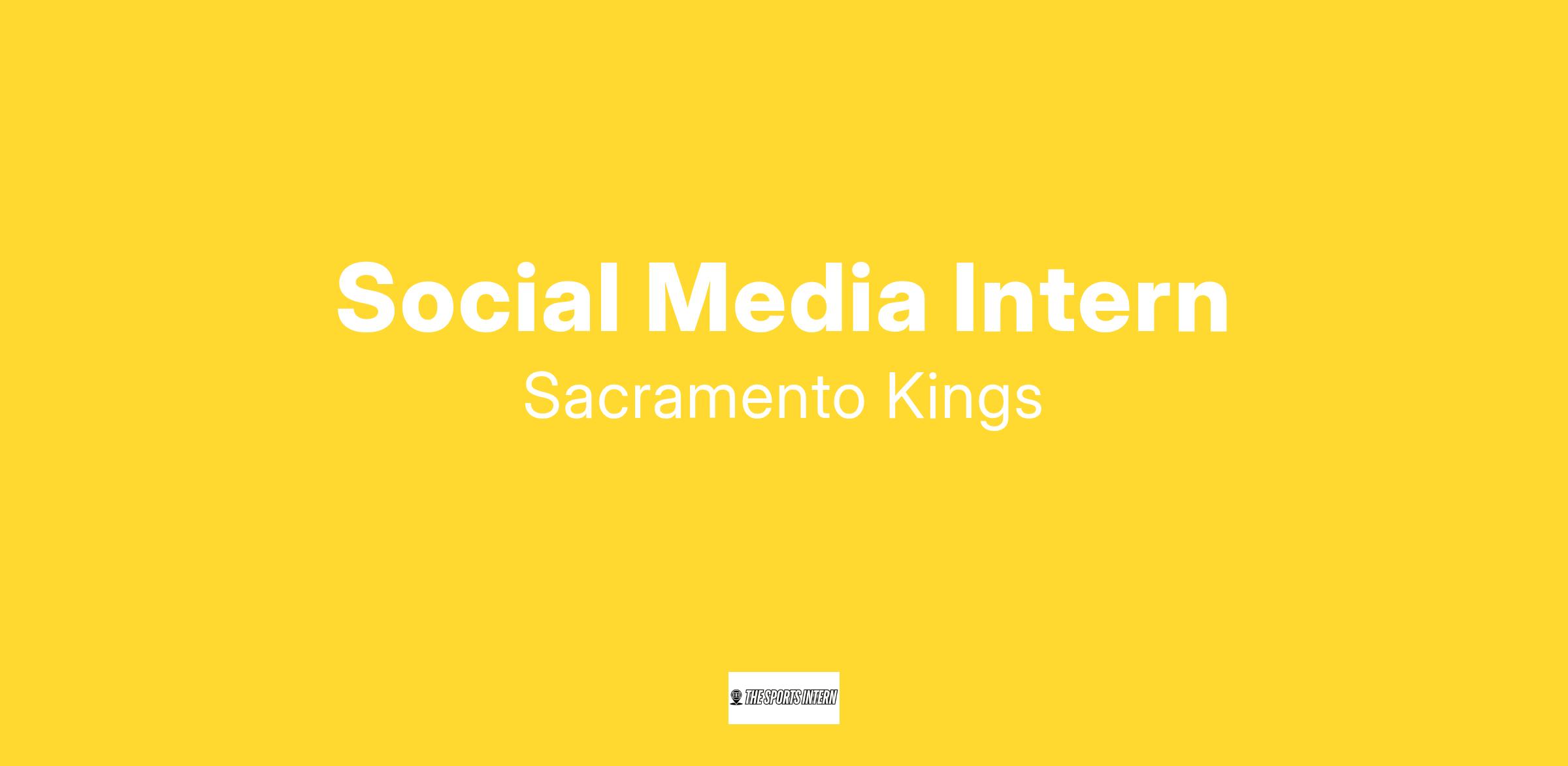 Social Media Intern

Sacramento Kings

THE SPORTS INTERN